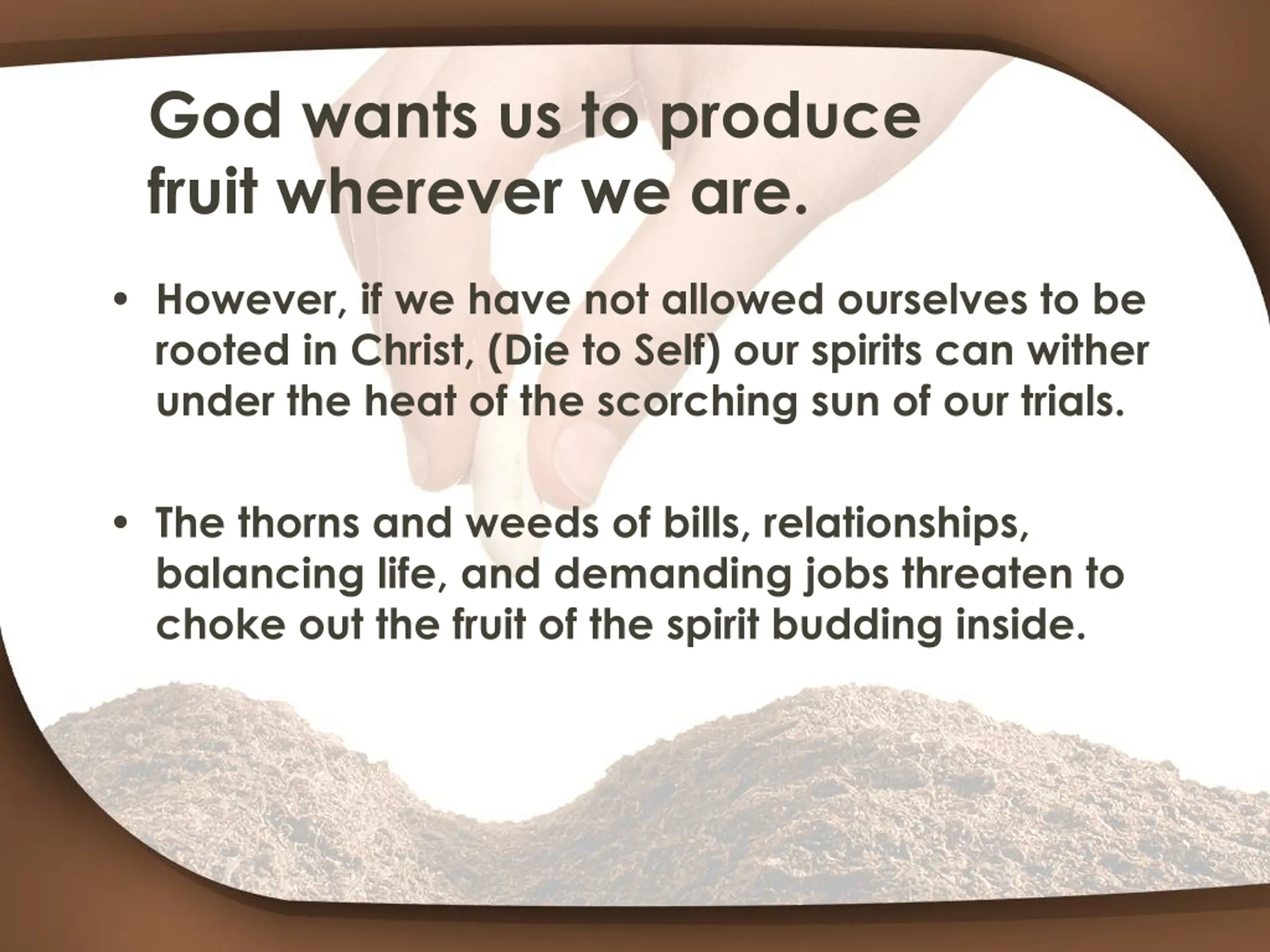 God wants us to produce fruit wherever we are.

• However, if we have not allowed ourselves to be rooted in Christ, (Die to Self) our spirits can wither under the heat of the scorching sun of our trials.

• The thorns and weeds of bills, relationships, balancing life, and demanding jobs threaten to choke out the fruit of the spirit budding inside.